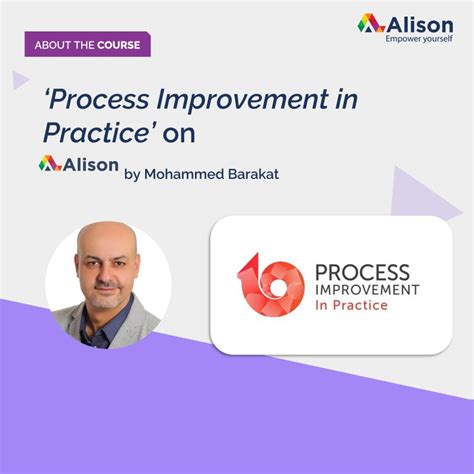 Alison
Empower yourself

ABOUT THE COURSE

'Process Improvement in Practice' on

Alison by Mohammed Barakat

PROCESS
IMPROVEMENT
In Practice